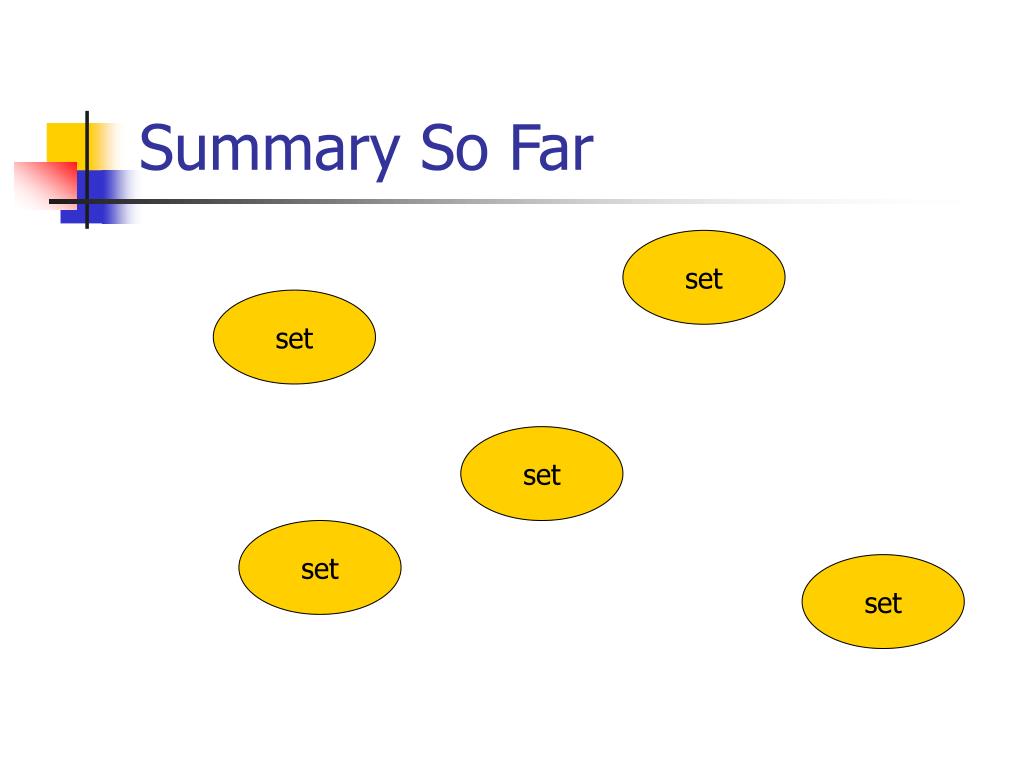 Summary So Far

set

set

set

set

set